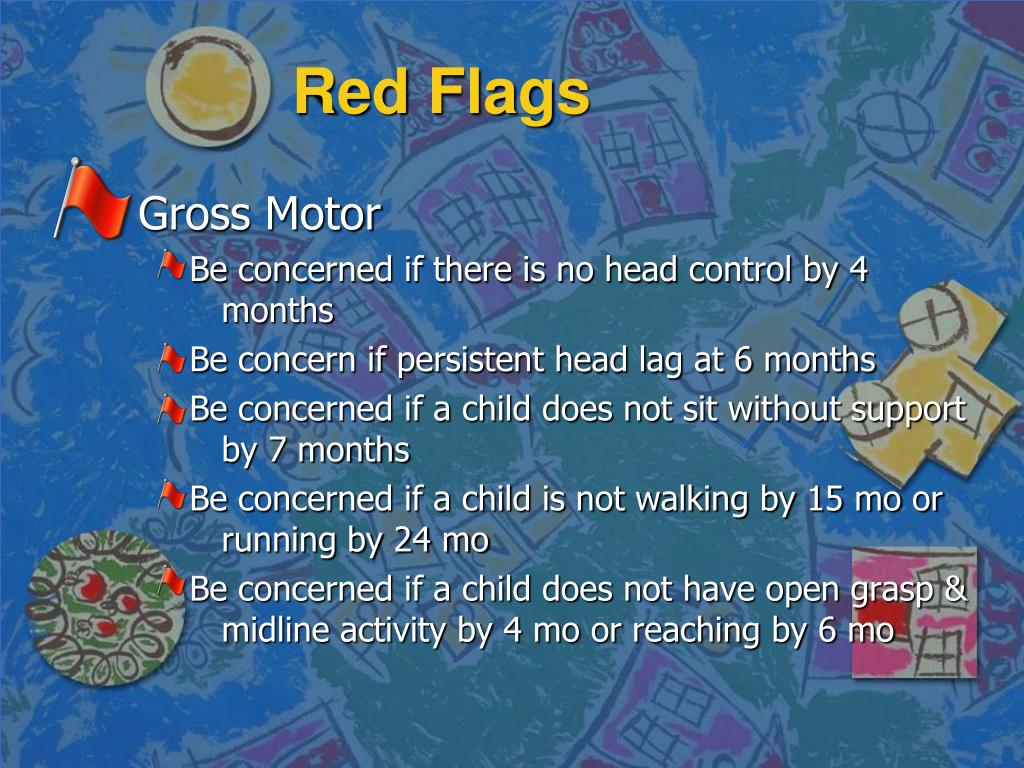 Red Flags

Gross Motor

Be concerned if there is no head control by 4 months

Be concern if persistent head lag at 6 months

Be concerned if a child does not sit without support by 7 months

Be concerned if a child is not walking by 15 mo or running by 24 mo

Be concerned if a child does not have open grasp & midline activity by 4 mo or reaching by 6 mo